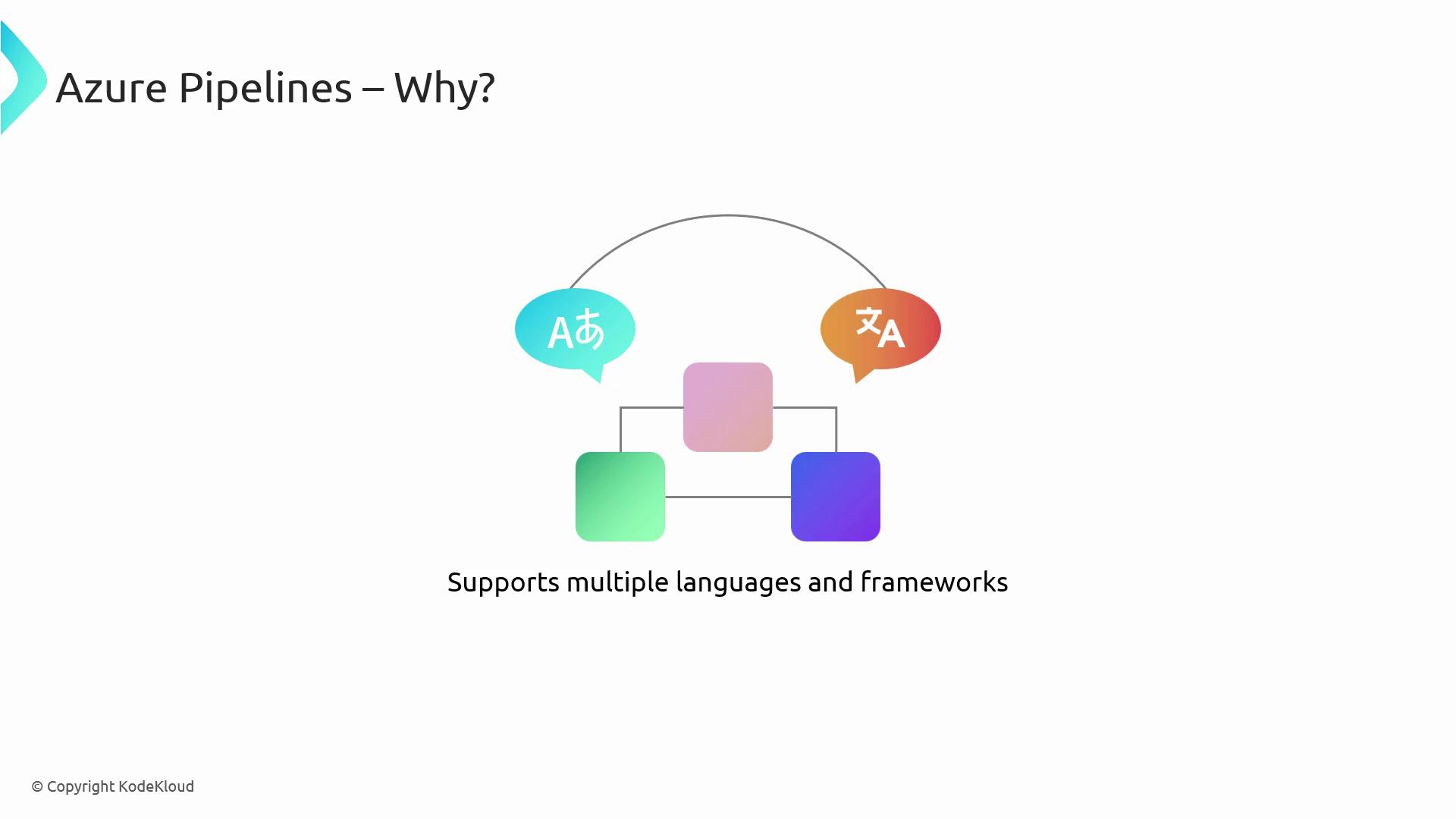 Azure Pipelines – Why?

Aあ

文A

Supports multiple languages and frameworks

© Copyright KodeKloud